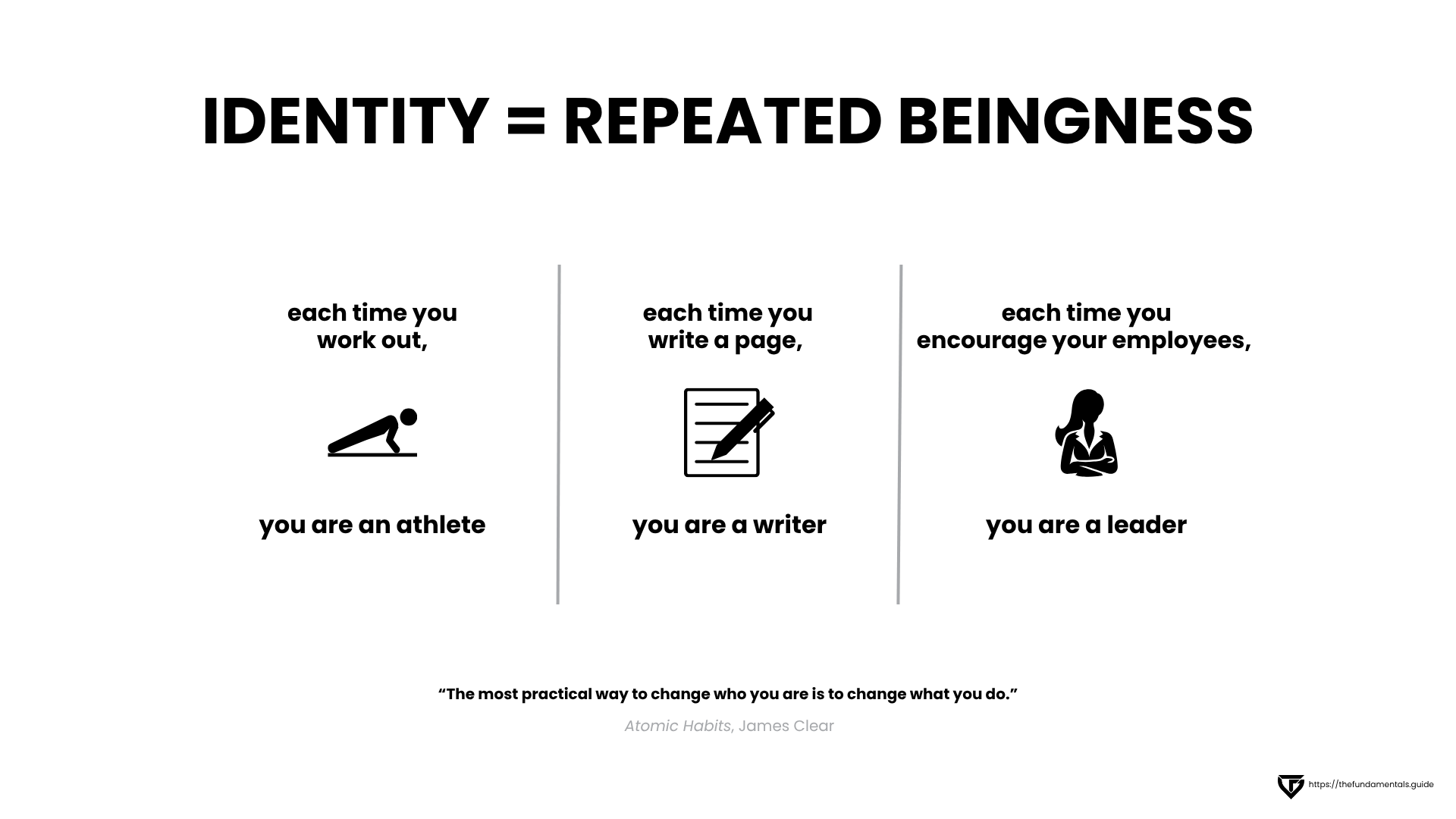 IDENTITY = REPEATED BEINGNESS

each time you work out,

you are an athlete

each time you write a page,

you are a writer

each time you encourage your employees,

you are a leader

“The most practical way to change who you are is to change what you do.”

Atomic Habits, James Clear

https://thefundamentals.guide